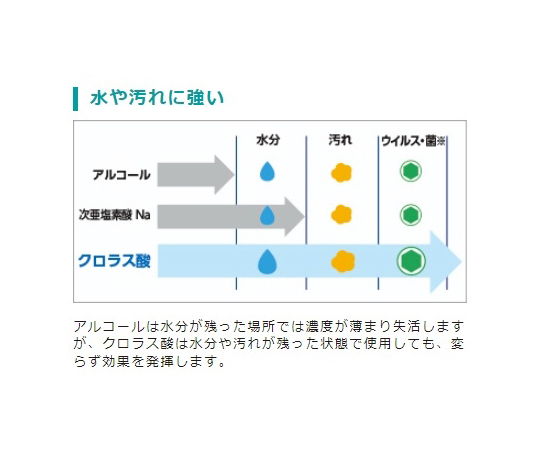 水や汚れに強い

水分
汚れ
ウイルス・菌※

アルコール
次亜塩素酸 Na
クロラス酸

アルコールは水分が残った場所では濃度が薄まり失活しますが、クロラス酸は水分や汚れが残った状態で使用しても、変らず効果を発揮します。